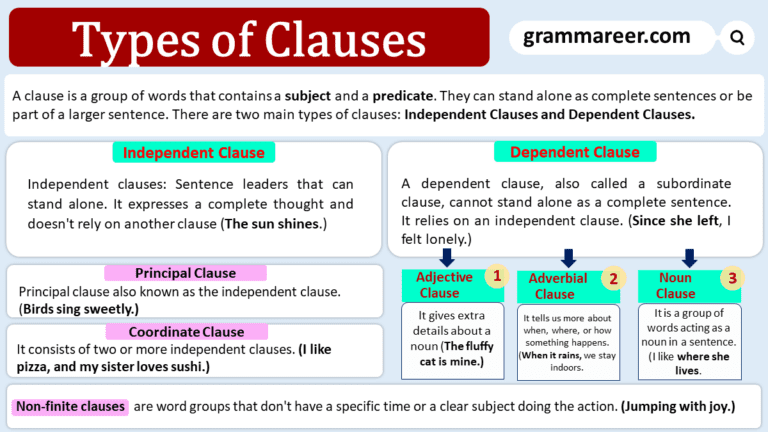 Types of Clauses

grammareer.com

A clause is a group of words that contains a subject and a predicate. They can stand alone as complete sentences or be part of a larger sentence. There are two main types of clauses: Independent Clauses and Dependent Clauses.

Independent Clause

Independent clauses: Sentence leaders that can stand alone. It expresses a complete thought and doesn't rely on another clause (The sun shines.)

Principal Clause

Principal clause also known as the independent clause. (Birds sing sweetly.)

Coordinate Clause

It consists of two or more independent clauses. (I like pizza, and my sister loves sushi.)

Dependent Clause

A dependent clause, also called a subordinate clause, cannot stand alone as a complete sentence. It relies on an independent clause. (Since she left, I felt lonely.)

Adjective Clause 1

It gives extra details about a noun (The fluffy cat is mine.)

Adverbial Clause 2

It tells us more about when, where, or how something happens. (When it rains, we stay indoors.

Noun Clause 3

It is a group of words acting as a noun in a sentence. (I like where she lives.

Non-finite clauses are word groups that don't have a specific time or a clear subject doing the action. (Jumping with joy.)